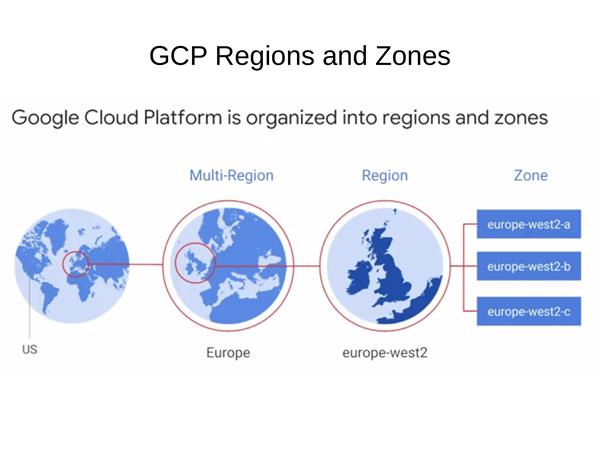 GCP Regions and Zones

Google Cloud Platform is organized into regions and zones

Multi-Region

Region

Zone

europe-west2-a

europe-west2-b

europe-west2-c

US

Europe

europe-west2